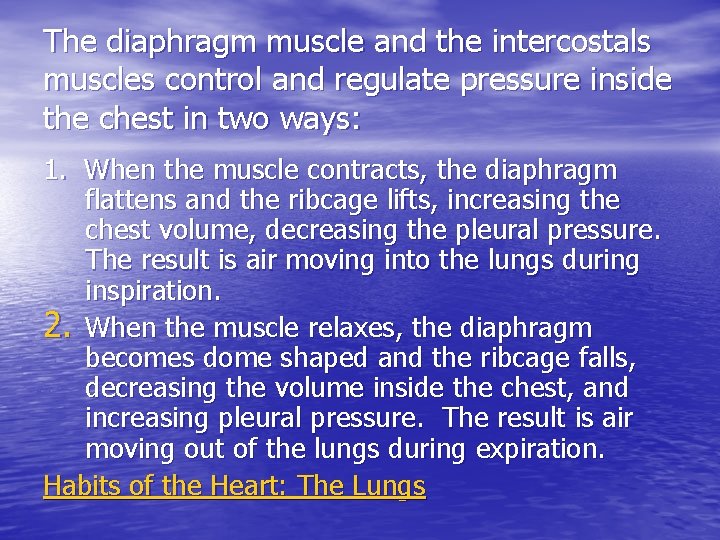 The diaphragm muscle and the intercostals muscles control and regulate pressure inside the chest in two ways:

1. When the muscle contracts, the diaphragm flattens and the ribcage lifts, increasing the chest volume, decreasing the pleural pressure. The result is air moving into the lungs during inspiration.

2. When the muscle relaxes, the diaphragm becomes dome shaped and the ribcage falls, decreasing the volume inside the chest, and increasing pleural pressure. The result is air moving out of the lungs during expiration.

Habits of the Heart: The Lungs